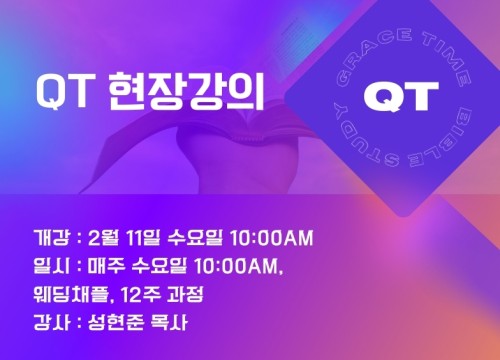 QT 현장강의

GRACE TIME BIBLE STUDY

QT

개강 : 2월 11일 수요일 10:00AM
일시 : 매주 수요일 10:00AM, 웨딩채플, 12주 과정
강사 : 성현준 목사